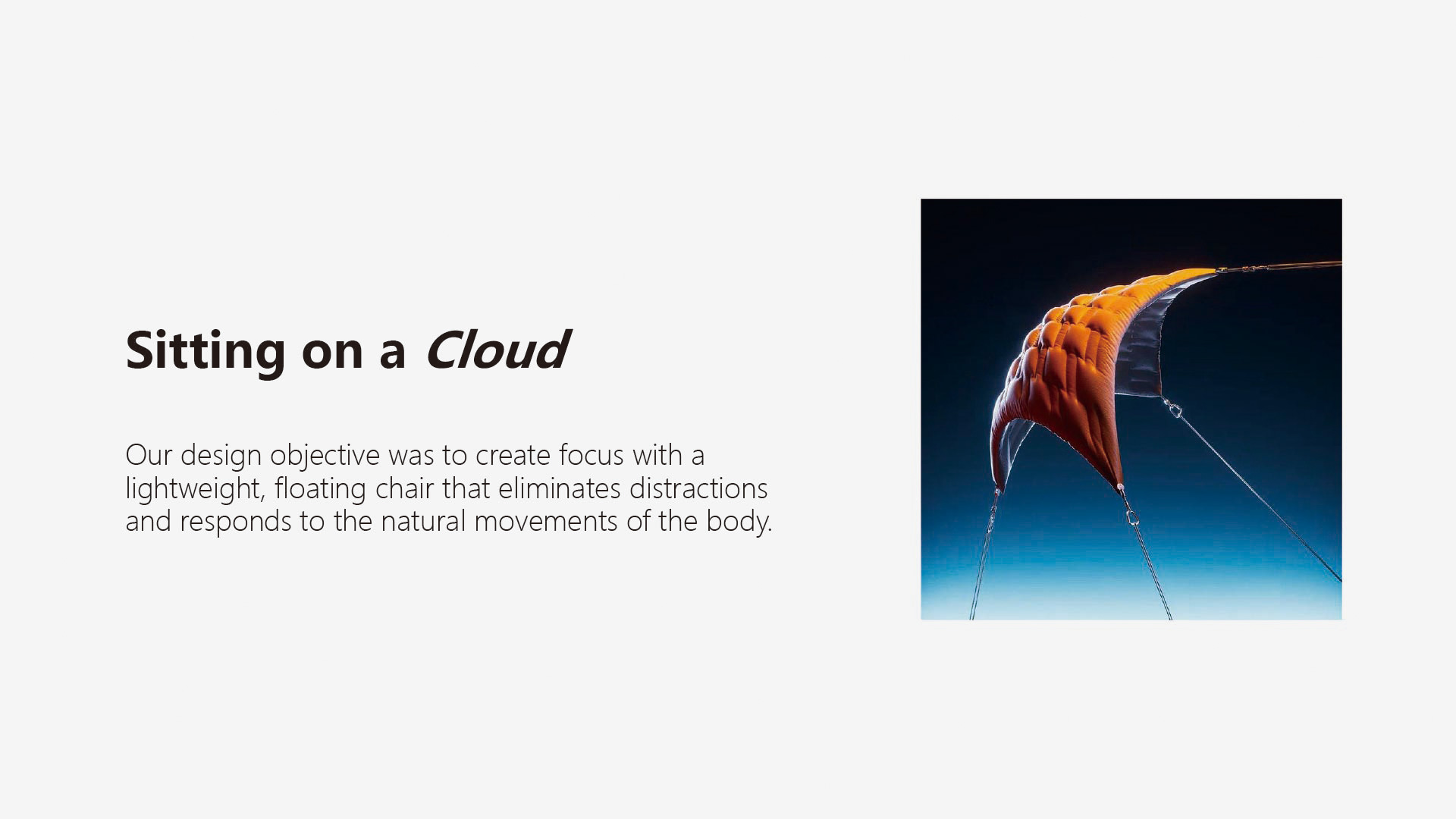 Sitting on a Cloud

Our design objective was to create focus with a lightweight, floating chair that eliminates distractions and responds to the natural movements of the body.